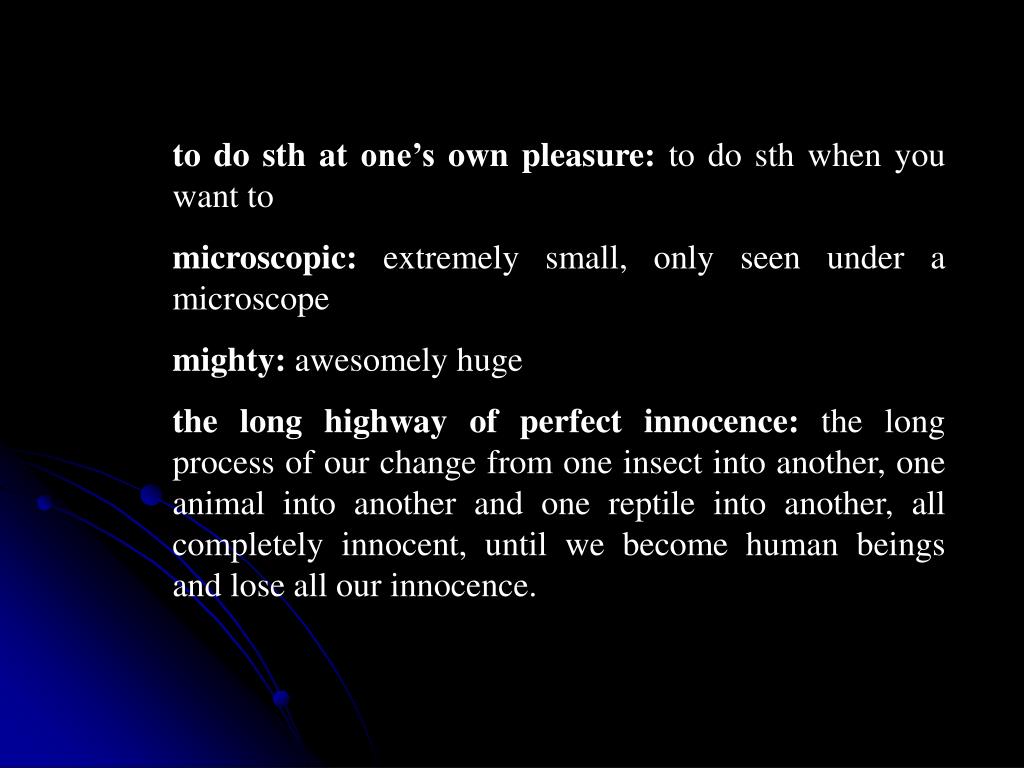 to do sth at one’s own pleasure: to do sth when you want to

microscopic: extremely small, only seen under a microscope

mighty: awesomely huge

the long highway of perfect innocence: the long process of our change from one insect into another, one animal into another and one reptile into another, all completely innocent, until we become human beings and lose all our innocence.